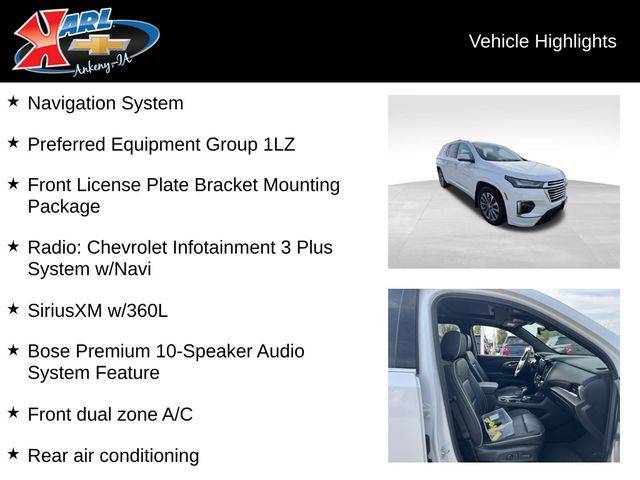 KARL
Ankeny-IA

Vehicle Highlights

★ Navigation System

★ Preferred Equipment Group 1LZ

★ Front License Plate Bracket Mounting Package

★ Radio: Chevrolet Infotainment 3 Plus System w/Navi

★ SiriusXM w/360L

★ Bose Premium 10-Speaker Audio System Feature

★ Front dual zone A/C

★ Rear air conditioning